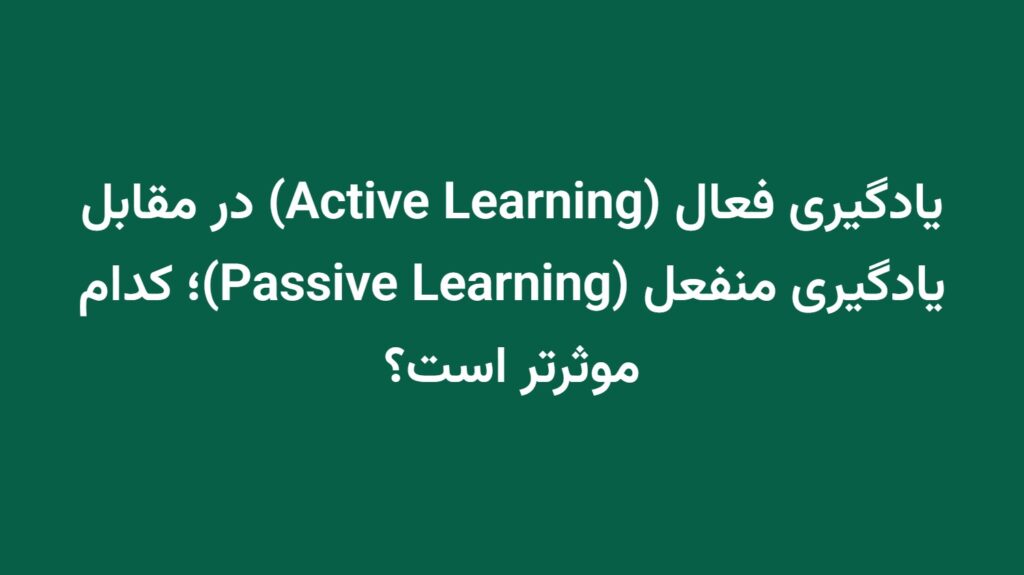 یادگیری فعال (Active Learning) در مقابل یادگیری منفعل (Passive Learning)؛ کدام موثرتر است؟